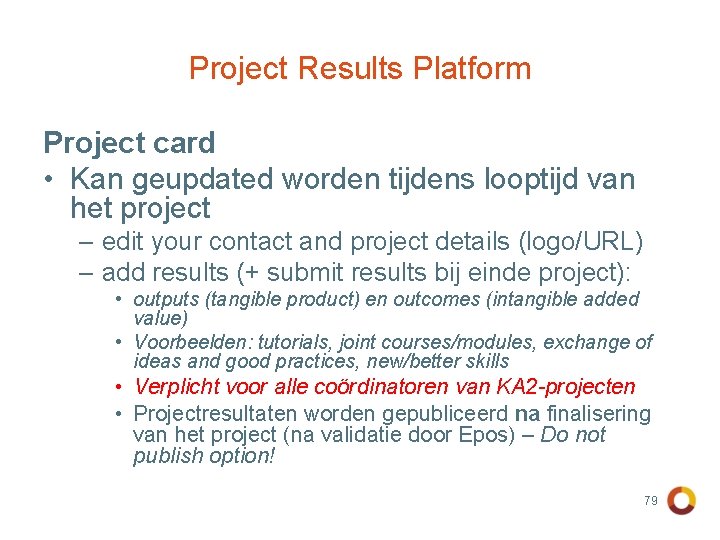 Project Results Platform

Project card

• Kan geupdated worden tijdens looptijd van het project

– edit your contact and project details (logo/URL)

– add results (+ submit results bij einde project):

• outputs (tangible product) en outcomes (intangible added value)

• Voorbeelden: tutorials, joint courses/modules, exchange of ideas and good practices, new/better skills

• Verplicht voor alle coördinatoren van KA2-projecten

• Projectresultaten worden gepubliceerd na finalisering van het project (na validatie door Epos) – Do not publish option!

79